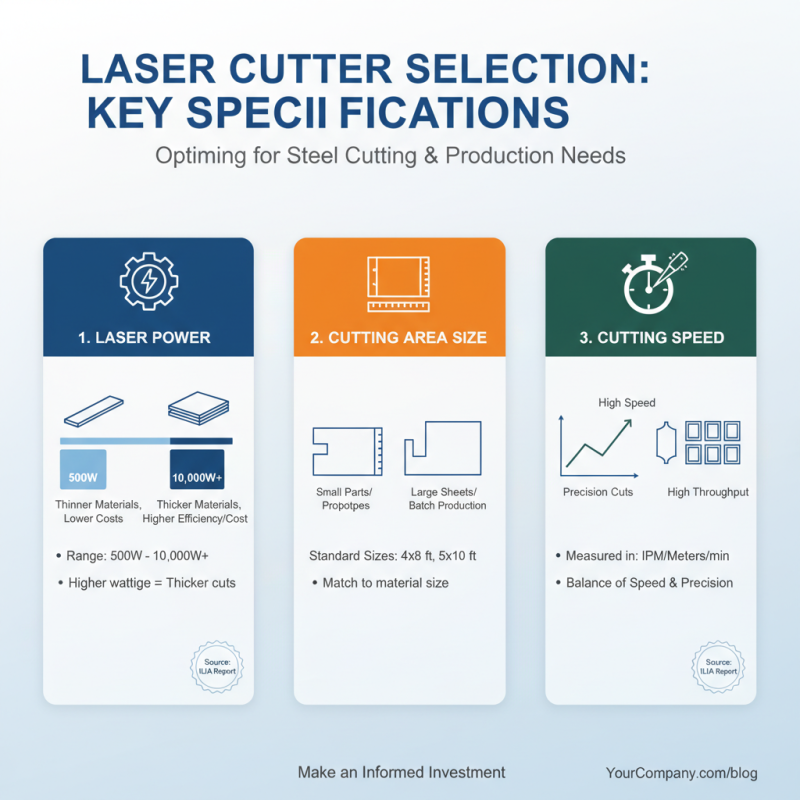 LASER CUTTER SELECTION:
KEY SPECII FICATIONS

Optiming for Steel Cutting & Production Needs

1. LASER POWER

500W

10,000W+

Thinner Materials, Lower Costs

Thicker Materials, Higher Efficiency/Cost

• Range: 500W - 10,000W+

• Higher wattige = Thicker cuts

Source: ILIA Report

2. CUTTING AREA SIZE

Small Parts/ Propotpes

Large Sheets/ Batch Production

Standard Sizes: 4x8 ft, 5x10 ft

• Match to material size

3. CUTTING SPEED

High Speed

Precision Cuts

High Throughput

• Measured in: IPM/Meters/min

• Balance of Speed & Precision

Source: ILIA Report

Make an Informed Investment

YourCompany.com/blog